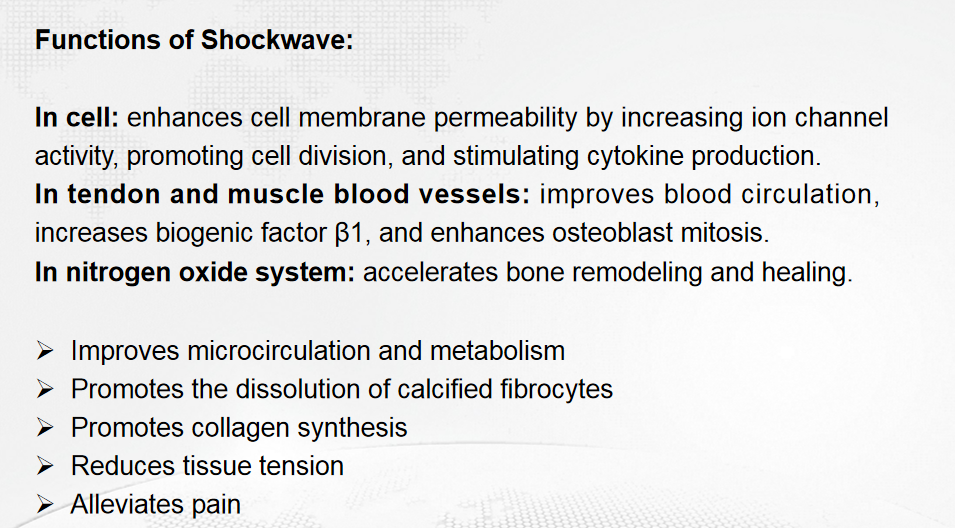 Functions of Shockwave:

In cell: enhances cell membrane permeability by increasing ion channel activity, promoting cell division, and stimulating cytokine production.
In tendon and muscle blood vessels: improves blood circulation, increases biogenic factor β1, and enhances osteoblast mitosis.
In nitrogen oxide system: accelerates bone remodeling and healing.

➢ Improves microcirculation and metabolism
➢ Promotes the dissolution of calcified fibrocytes
➢ Promotes collagen synthesis
➢ Reduces tissue tension
➢ Alleviates pain